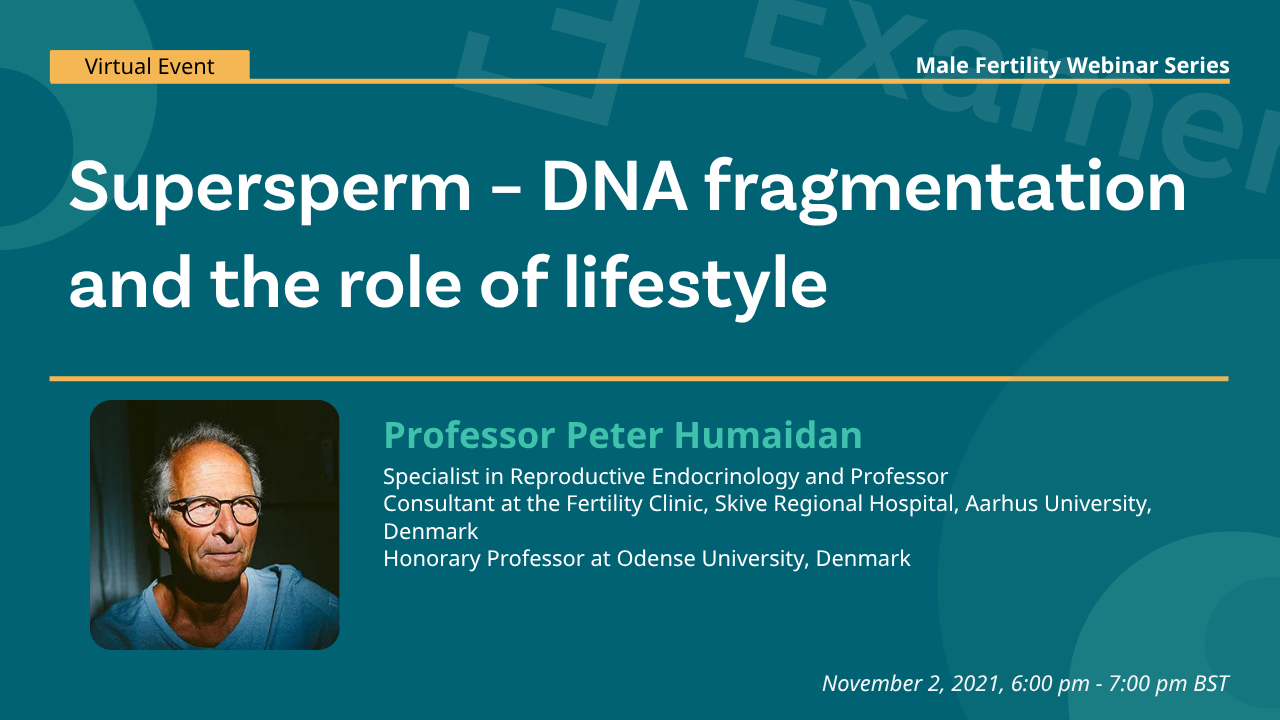 Virtual Event

Male Fertility Webinar Series

Supersperm - DNA fragmentation and the role of lifestyle

Professor Peter Humaidan

Specialist in Reproductive Endocrinology and Professor
Consultant at the Fertility Clinic, Skive Regional Hospital, Aarhus University, Denmark
Honorary Professor at Odense University, Denmark

November 2, 2021, 6:00 pm - 7:00 pm BST